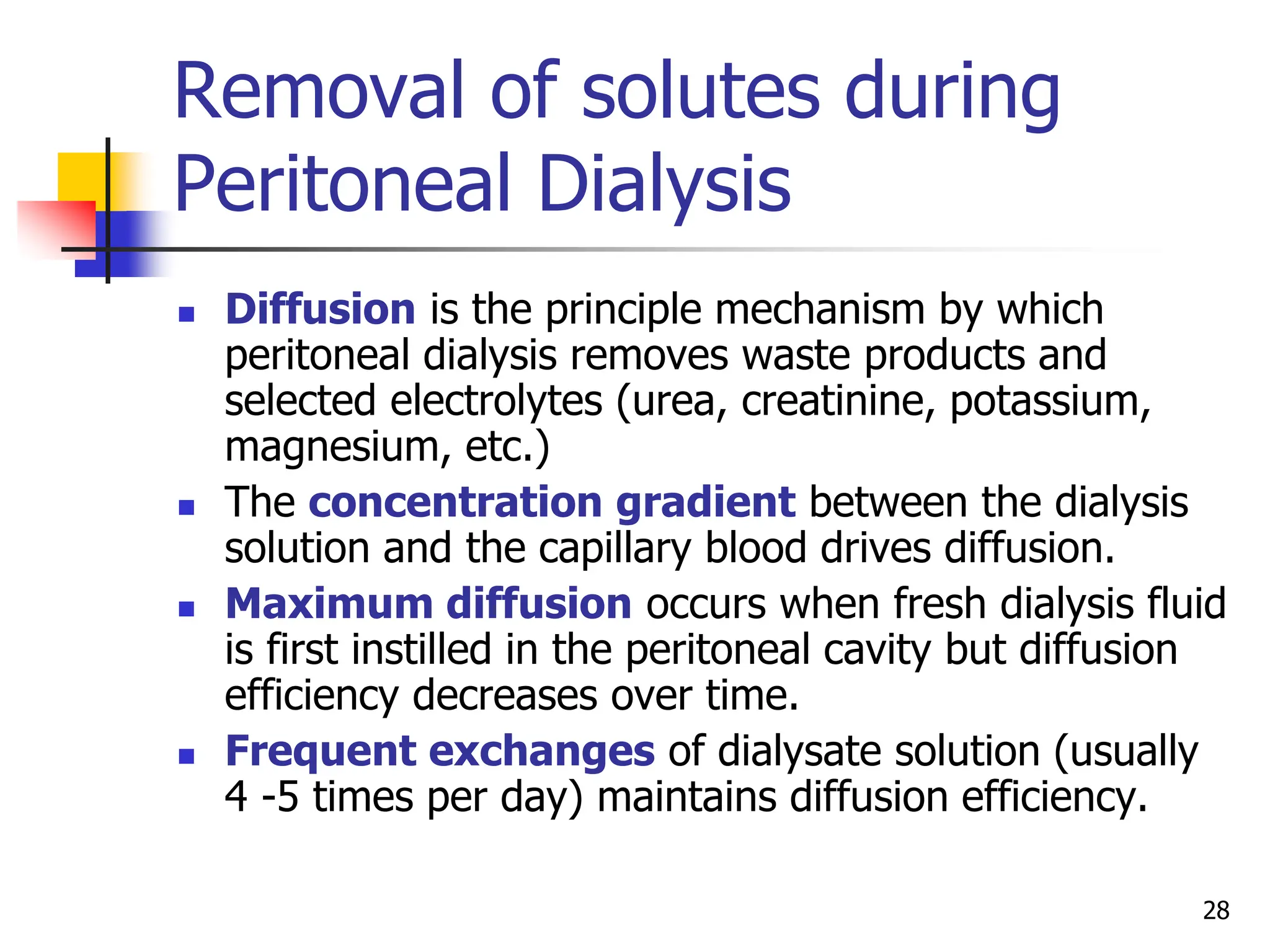 Removal of solutes during Peritoneal Dialysis

- Diffusion is the principle mechanism by which peritoneal dialysis removes waste products and selected electrolytes (urea, creatinine, potassium, magnesium, etc.)
- The concentration gradient between the dialysis solution and the capillary blood drives diffusion.
- Maximum diffusion occurs when fresh dialysis fluid is first instilled in the peritoneal cavity but diffusion efficiency decreases over time.
- Frequent exchanges of dialysate solution (usually 4 -5 times per day) maintains diffusion efficiency.

28